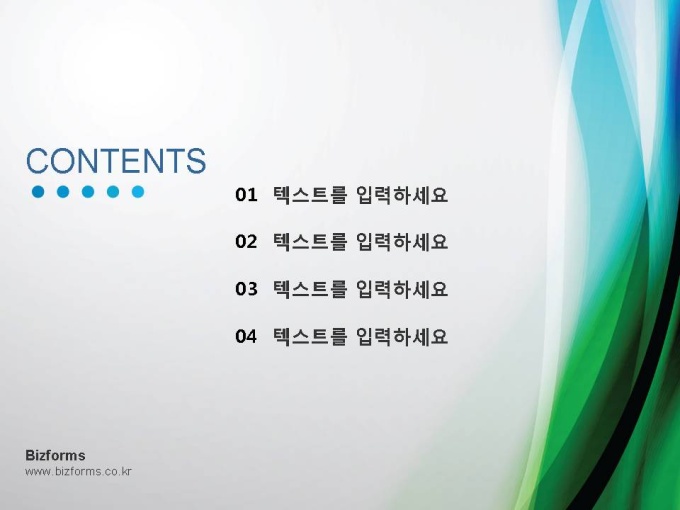 CONTENTS

01 텍스트를 입력하세요

02 텍스트를 입력하세요

03 텍스트를 입력하세요

04 텍스트를 입력하세요

Bizforms
www.bizforms.co.kr